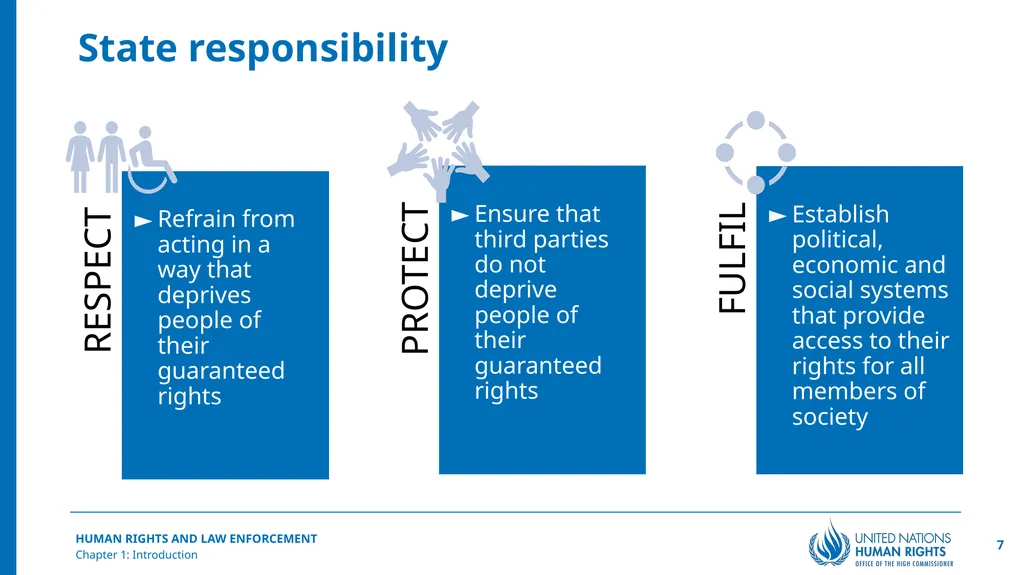 State responsibility

RESPECT

► Refrain from acting in a way that deprives people of their guaranteed rights

PROTECT

► Ensure that third parties do not deprive people of their guaranteed rights

FULFIL

► Establish political, economic and social systems that provide access to their rights for all members of society

HUMAN RIGHTS AND LAW ENFORCEMENT
Chapter 1: Introduction

UNITED NATIONS
HUMAN RIGHTS
OFFICE OF THE HIGH COMMISSIONER

7